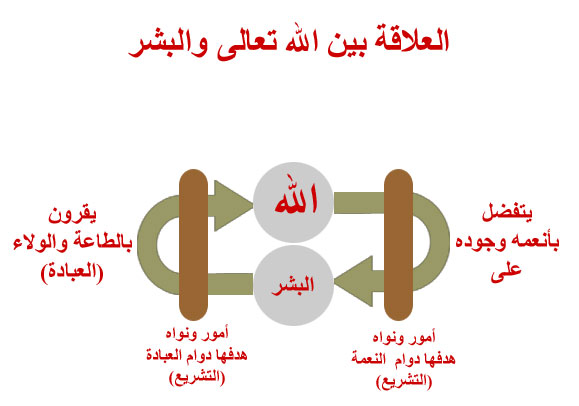 العلاقة بين الله تعالى والبشر

يتفضل بأنعمه وجوده على

الله

البشر

يقرون بالطاعة والولاء (العبادة)

أمور ونواه هدفها دوام النعمة (التشريع)

أمور ونواه هدفها دوام العبادة (التشريع)